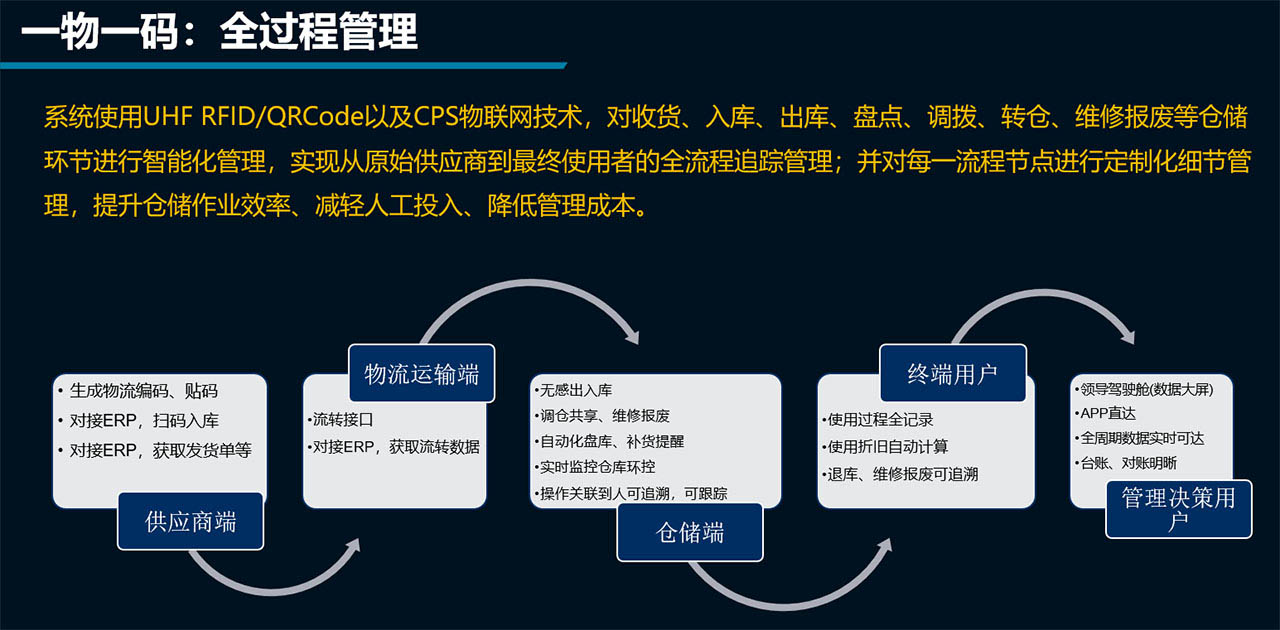 一物一码：全过程管理

系统使用UHF RFID/QRCode以及CPS物联网技术，对收货、入库、出库、盘点、调拨、转仓、维修报废等仓储环节进行智能化管理，实现从原始供应商到最终使用者的全流程追踪管理；并对每一流程节点进行定制化细节管理，提升仓储作业效率、减轻人工投入、降低管理成本。

• 生成物流编码、贴码
• 对接ERP，扫码入库
• 对接ERP，获取发货单等

供应商端

物流运输端

•流转接口
•对接ERP，获取流转数据

•无感出入库
•调仓共享、维修报废
•自动化盘库、补货提醒
•实时监控仓库环控
•操作关联到人可追溯，可跟踪

仓储端

终端用户

•使用过程全记录
•使用折旧自动计算
•退库、维修报废可追溯

•领导驾驶舱(数据大屏)
•APP直达
•全周期数据实时可达
•台账、对账明晰

管理决策用户